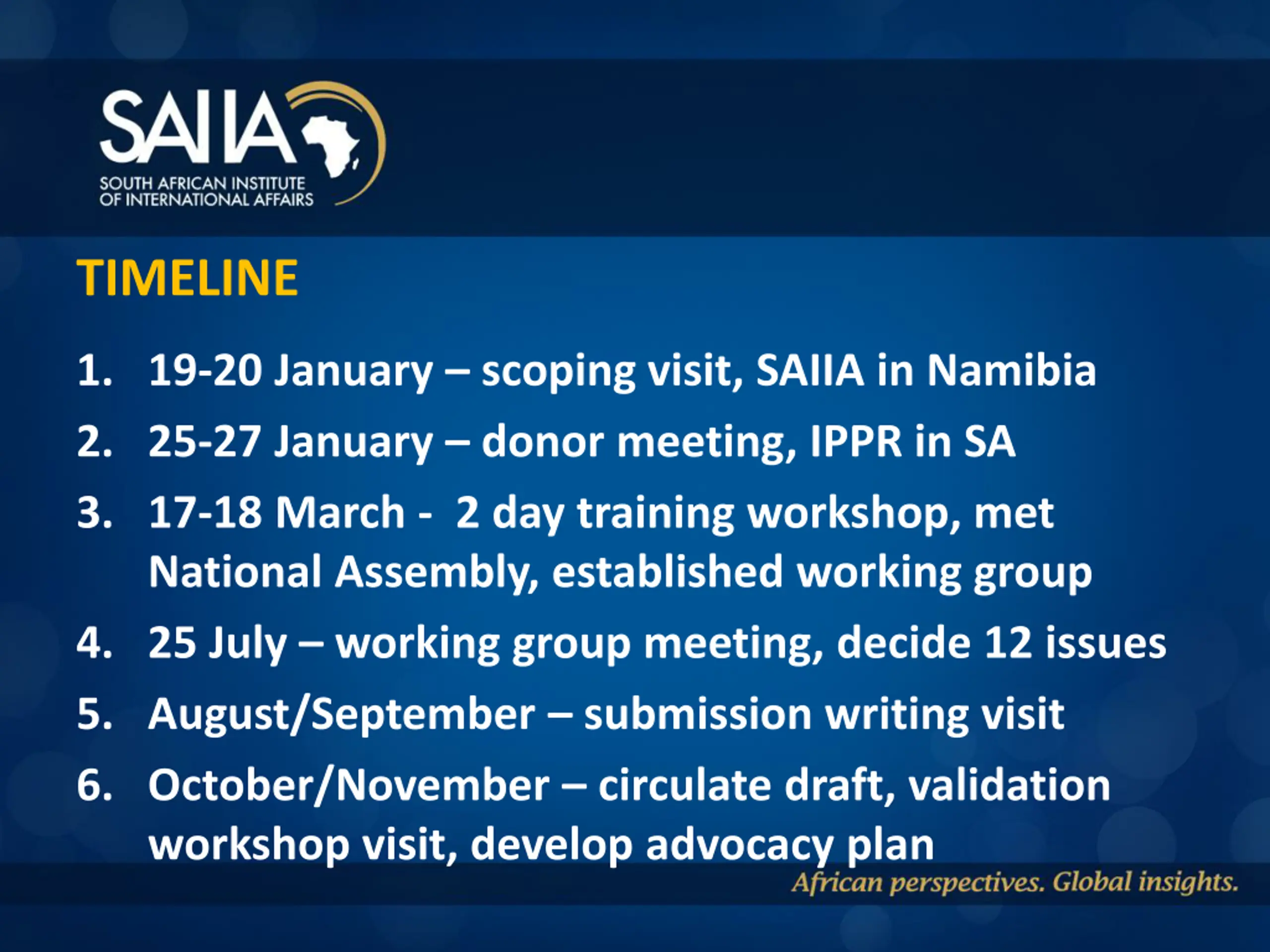 SAIIA
SOUTH AFRICAN INSTITUTE OF INTERNATIONAL AFFAIRS

TIMELINE

1. 19-20 January – scoping visit, SAIIA in Namibia
2. 25-27 January – donor meeting, IPPR in SA
3. 17-18 March - 2 day training workshop, met National Assembly, established working group
4. 25 July – working group meeting, decide 12 issues
5. August/September – submission writing visit
6. October/November – circulate draft, validation workshop visit, develop advocacy plan

African perspectives. Global insights.